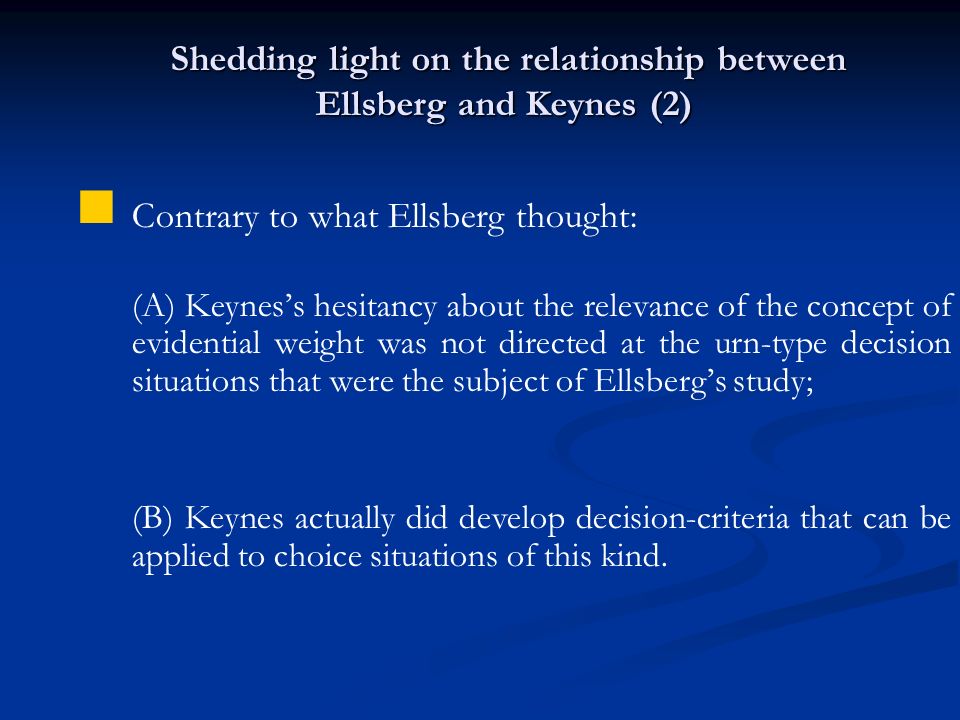 Shedding light on the relationship between Ellsberg and Keynes (2)

Contrary to what Ellsberg thought:

(A) Keynes’s hesitancy about the relevance of the concept of evidential weight was not directed at the urn-type decision situations that were the subject of Ellsberg’s study;

(B) Keynes actually did develop decision-criteria that can be applied to choice situations of this kind.